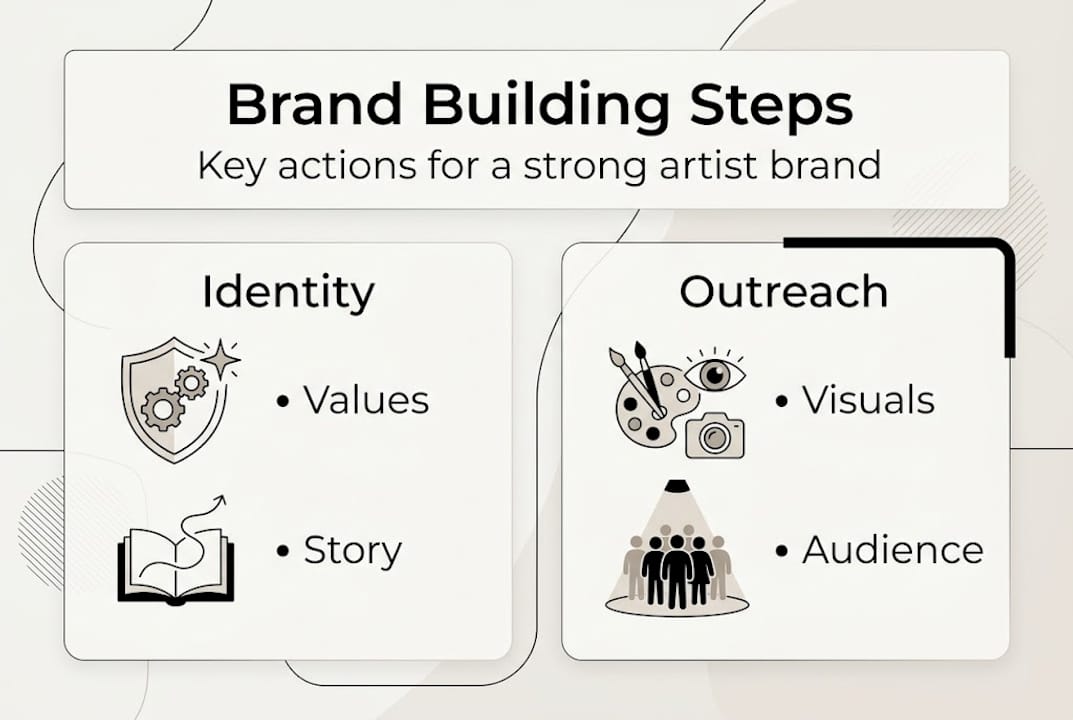 Brand Building Steps
Key actions for a strong artist brand

Identity
• Values
• Story

Outreach
• Visuals
• Audience